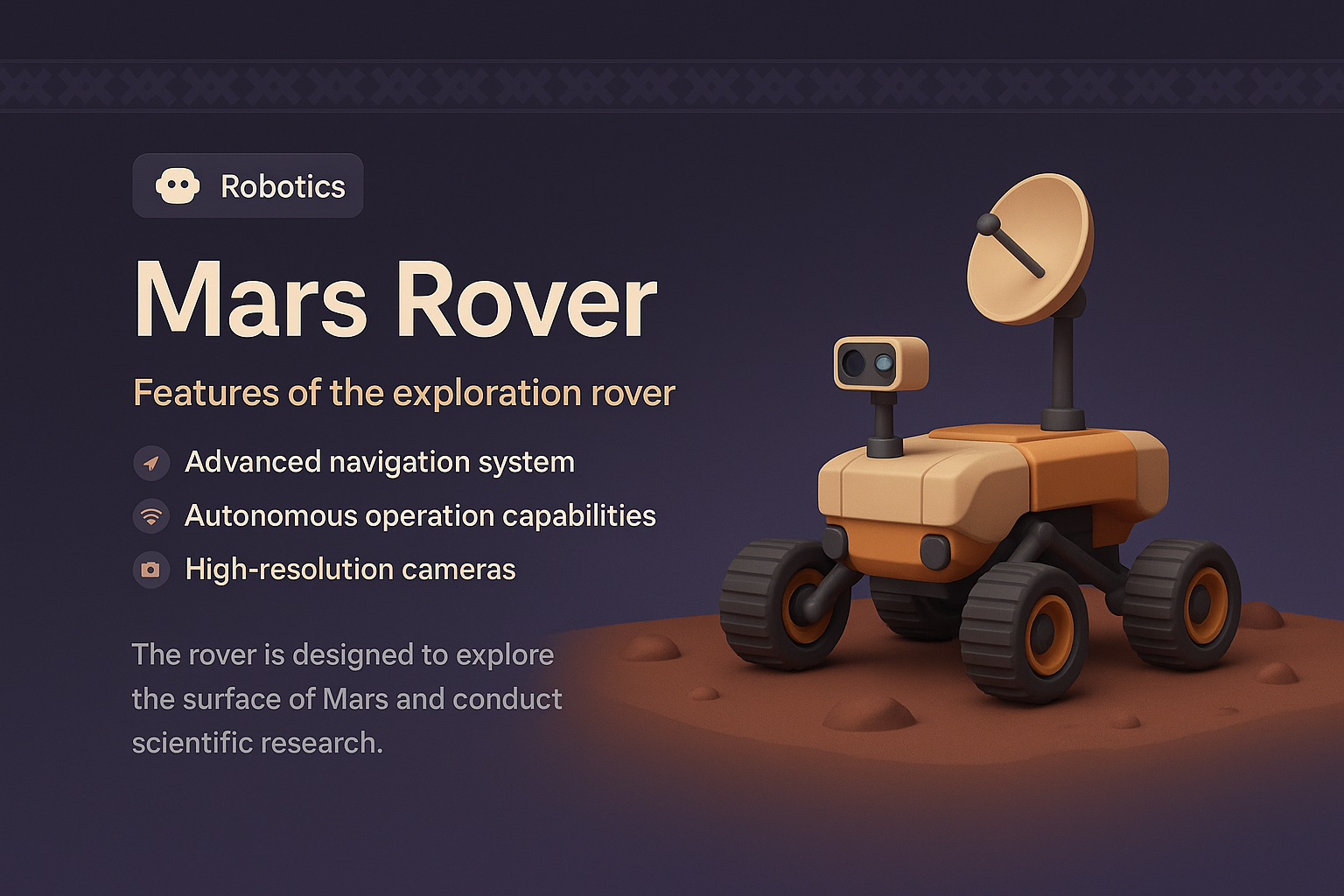 Robotics

Mars Rover

Features of the exploration rover

Advanced navigation system

Autonomous operation capabilities

High-resolution cameras

The rover is designed to explore the surface of Mars and conduct scientific research.